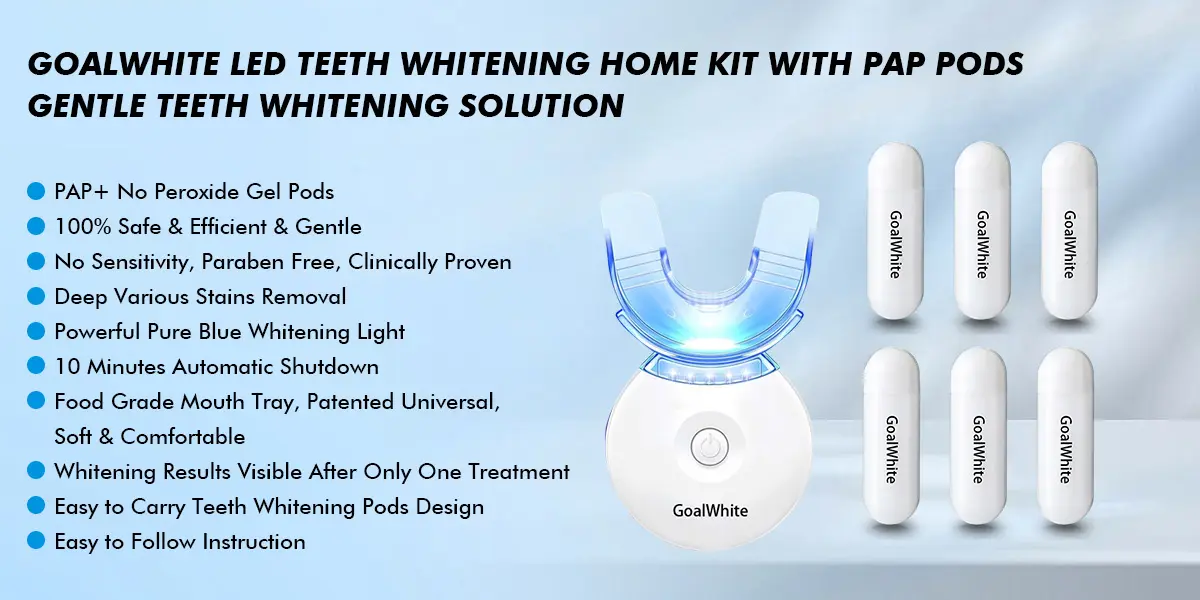 GOALWHITE LED TEETH WHITENING HOME KIT WITH PAP PODS
GENTLE TEETH WHITENING SOLUTION

PAP+ No Peroxide Gel Pods
100% Safe & Efficient & Gentle
No Sensitivity, Paraben Free, Clinically Proven
Deep Various Stains Removal
Powerful Pure Blue Whitening Light
10 Minutes Automatic Shutdown
Food Grade Mouth Tray, Patented Universal, Soft & Comfortable
Whitening Results Visible After Only One Treatment
Easy to Carry Teeth Whitening Pods Design
Easy to Follow Instruction

GoalWhite

GoalWhite
GoalWhite
GoalWhite
GoalWhite
GoalWhite
GoalWhite